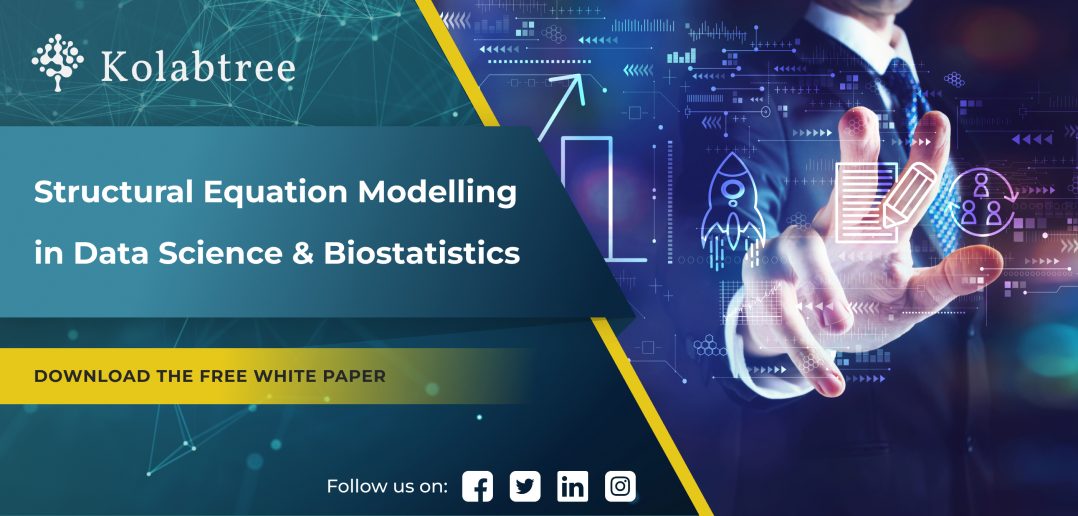 Kolabtree

Structural Equation Modelling in Data Science & Biostatistics

DOWNLOAD THE FREE WHITE PAPER

Follow us on: